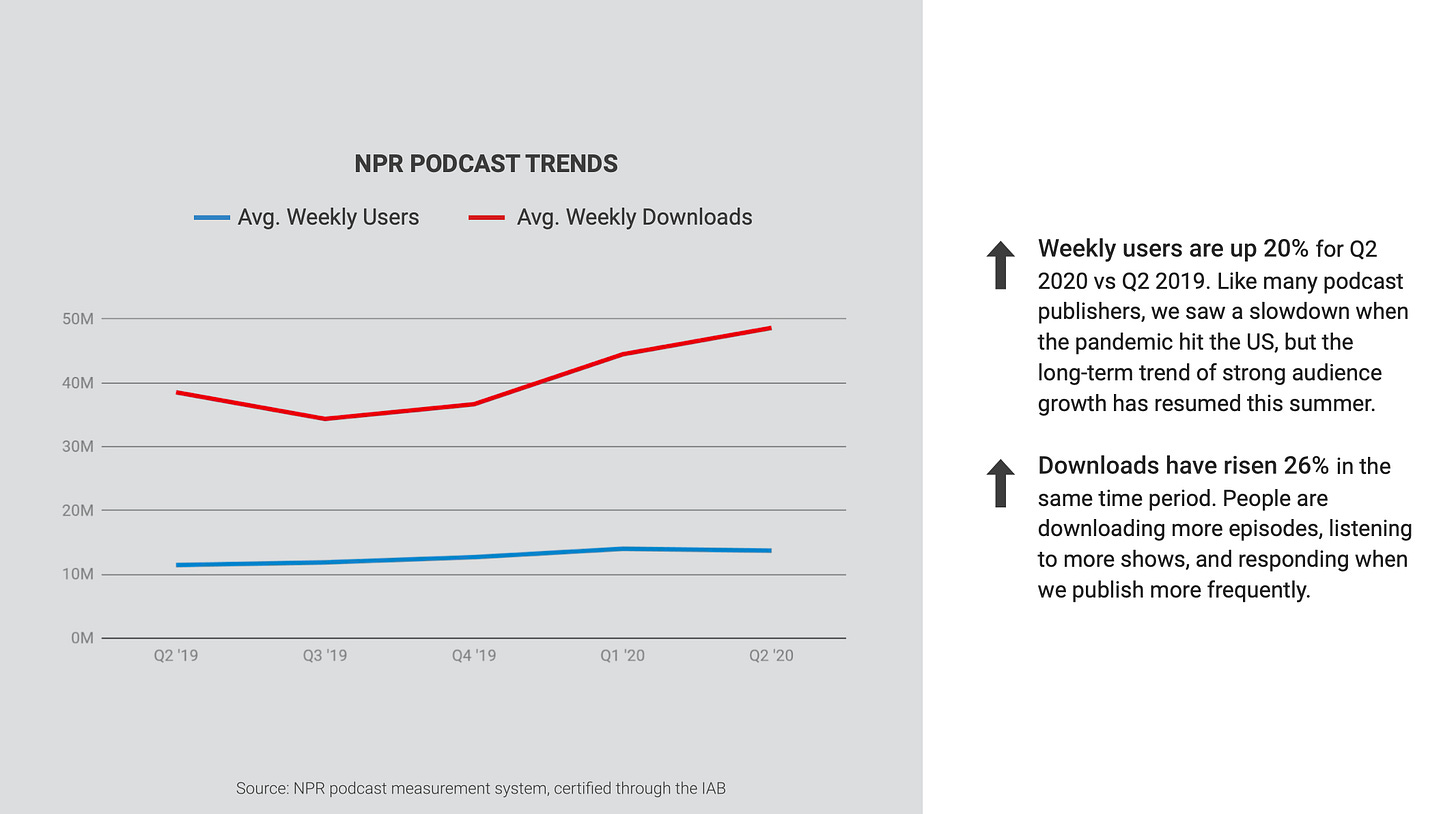 NPR PODCAST TRENDS

Avg. Weekly Users Avg. Weekly Downloads

50M
40M
30M
20M
10M
0M

Q2 '19 Q3 '19 Q4 '19 Q1 '20 Q2 '20

Source: NPR podcast measurement system, certified through the IAB

Weekly users are up 20% for Q2 2020 vs Q2 2019. Like many podcast publishers, we saw a slowdown when the pandemic hit the US, but the long-term trend of strong audience growth has resumed this summer.

Downloads have risen 26% in the same time period. People are downloading more episodes, listening to more shows, and responding when we publish more frequently.